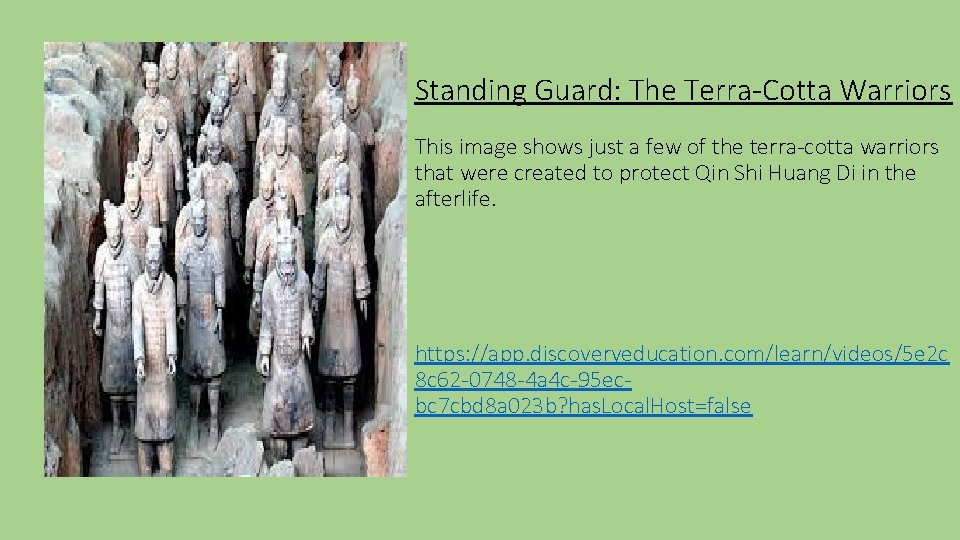 Standing Guard: The Terra-Cotta Warriors

This image shows just a few of the terra-cotta warriors that were created to protect Qin Shi Huang Di in the afterlife.

https://app.discoveryeducation.com/learn/videos/5e2c8c62-0748-4a4c-95ec-bc7cbd8a023b?hasLocalHost=false